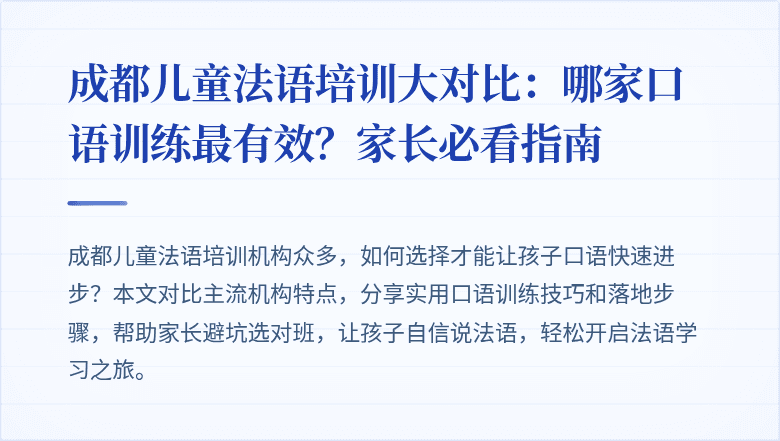 成都儿童法语培训大对比：哪家口语训练最有效？家长必看指南

成都儿童法语培训机构众多，如何选择才能让孩子口语快速进步？本文对比主流机构特点，分享实用口语训练技巧和落地步骤，帮助家长避坑选对班，让孩子自信说法语，轻松开启法语学习之旅。